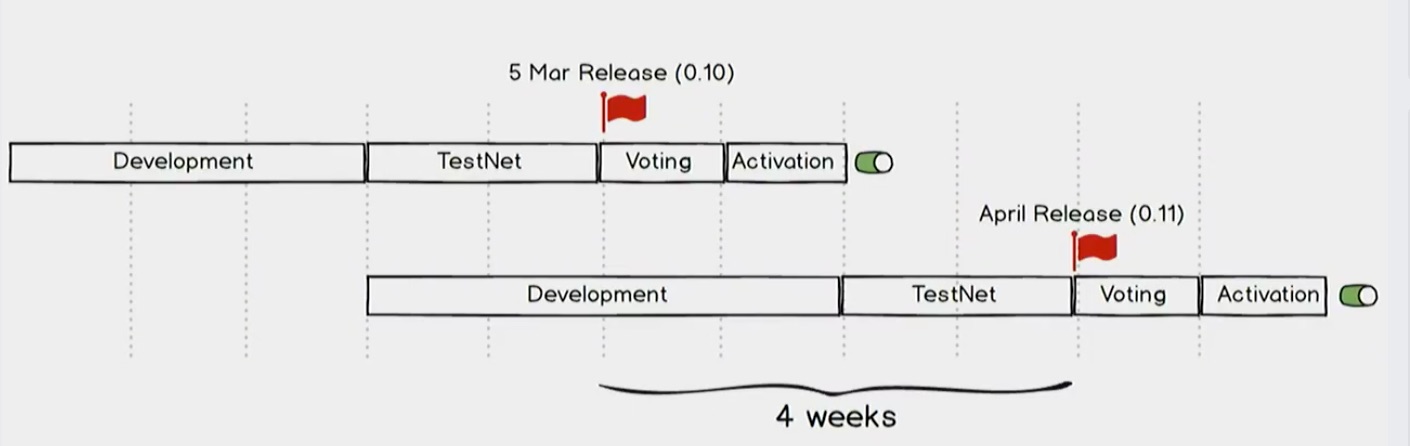 5 Mar Release (0.10)

Development
TestNet
Voting
Activation

April Release (0.11)

Development
TestNet
Voting
Activation

4 weeks